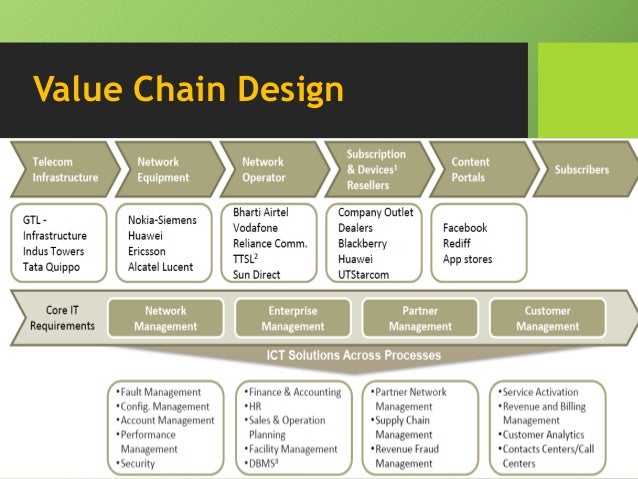 Value Chain Design

Telecom Infrastructure

Network Equipment

Network Operator

Subscription & Devices$^1$ Resellers

Content Portals

Subscribers

GTL - Infrastructure
Indus Towers
Tata Quippo

Nokia-Siemens
Huawei
Ericsson
Alcatel Lucent

Bharti Airtel
Vodafone
Reliance Comm.
TTSL$^2$
Sun Direct

Company Outlet
Dealers
Blackberry
Huawei
UTStarcom

Facebook
Rediff
App stores

Core IT Requirements

Network Management

Enterprise Management

Partner Management

Customer Management

ICT Solutions Across Processes

•Fault Management
•Config. Management
•Account Management
•Performance Management
•Security

•Finance & Accounting
•HR
•Sales & Operation Planning
•Facility Management
•DBMS$^3$

•Partner Network Management
•Supply Chain Management
•Revenue Fraud Management

•Service Activation
•Revenue and Billing Management
•Customer Analytics
•Contacts Centers/Call Centers